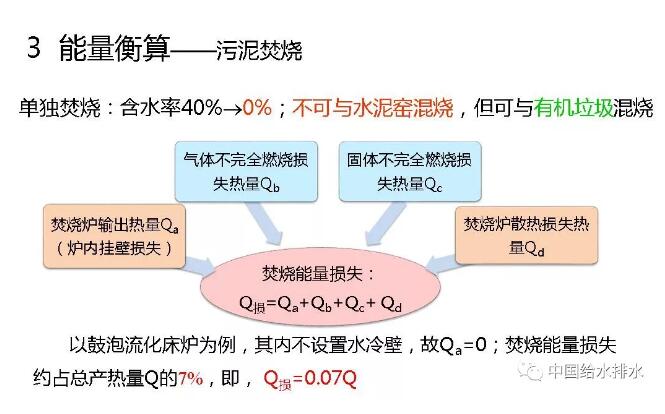 3 能量衡算——污泥焚烧

单独焚烧：含水率40%→0%；不可与水泥窑混烧，但可与有机垃圾混烧

气体不完全燃烧损失热量$Q_b$

固体不完全燃烧损失热量$Q_c$

焚烧炉输出热量$Q_a$（炉内挂壁损失）

焚烧炉散热损失热量$Q_d$

焚烧能量损失：
$Q_{损}=Q_a+Q_b+Q_c+Q_d$

以鼓泡流化床炉为例，其内不设置水冷壁，故$Q_a=0$；焚烧能量损失约占总产热量Q的7%，即，$Q_{损}=0.07Q$

中国给水排水